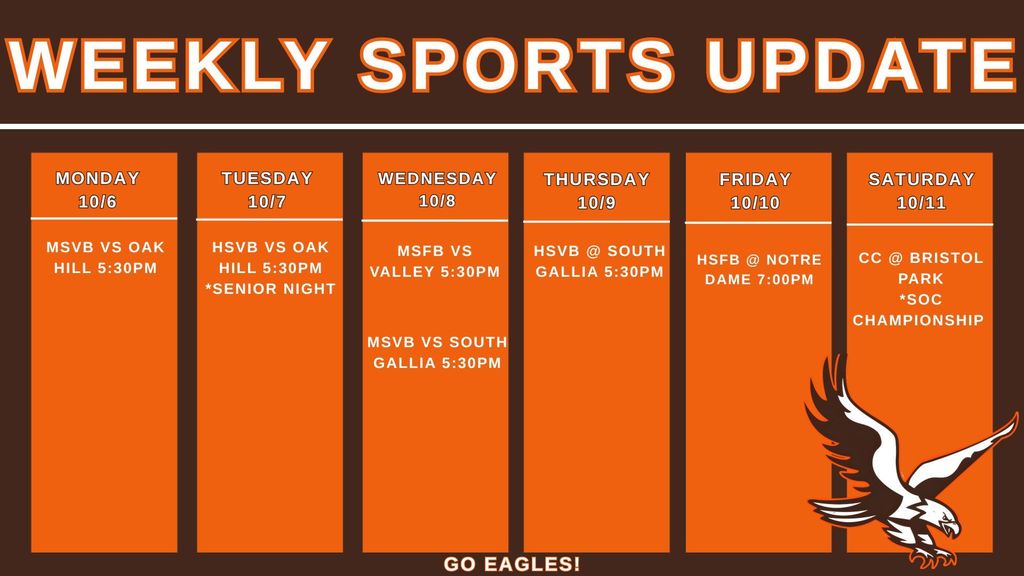 WEEKLY SPORTS UPDATE

MONDAY 10/6

MSVB VS OAK HILL 5:30PM

TUESDAY 10/7

HSVB VS OAK HILL 5:30PM *SENIOR NIGHT

WEDNESDAY 10/8

MSFB VS VALLEY 5:30PM

MSVB VS SOUTH GALLIA 5:30PM

THURSDAY 10/9

HSVB @ SOUTH GALLIA 5:30PM

FRIDAY 10/10

HSFB @ NOTRE DAME 7:00PM

SATURDAY 10/11

CC @ BRISTOL PARK *SOC CHAMPIONSHIP

GO EAGLES!